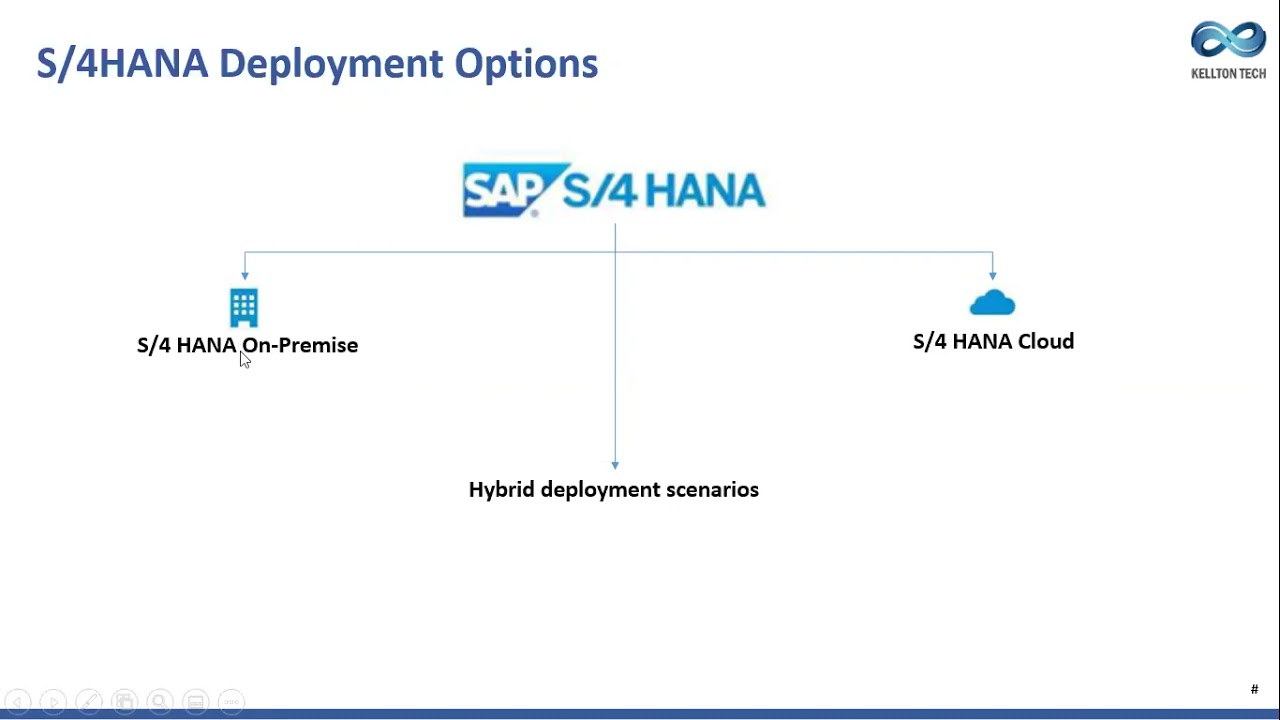 S/4HANA Deployment Options

KELLTON TECH

SAP S/4 HANA

S/4 HANA On-Premise

S/4 HANA Cloud

Hybrid deployment scenarios

#